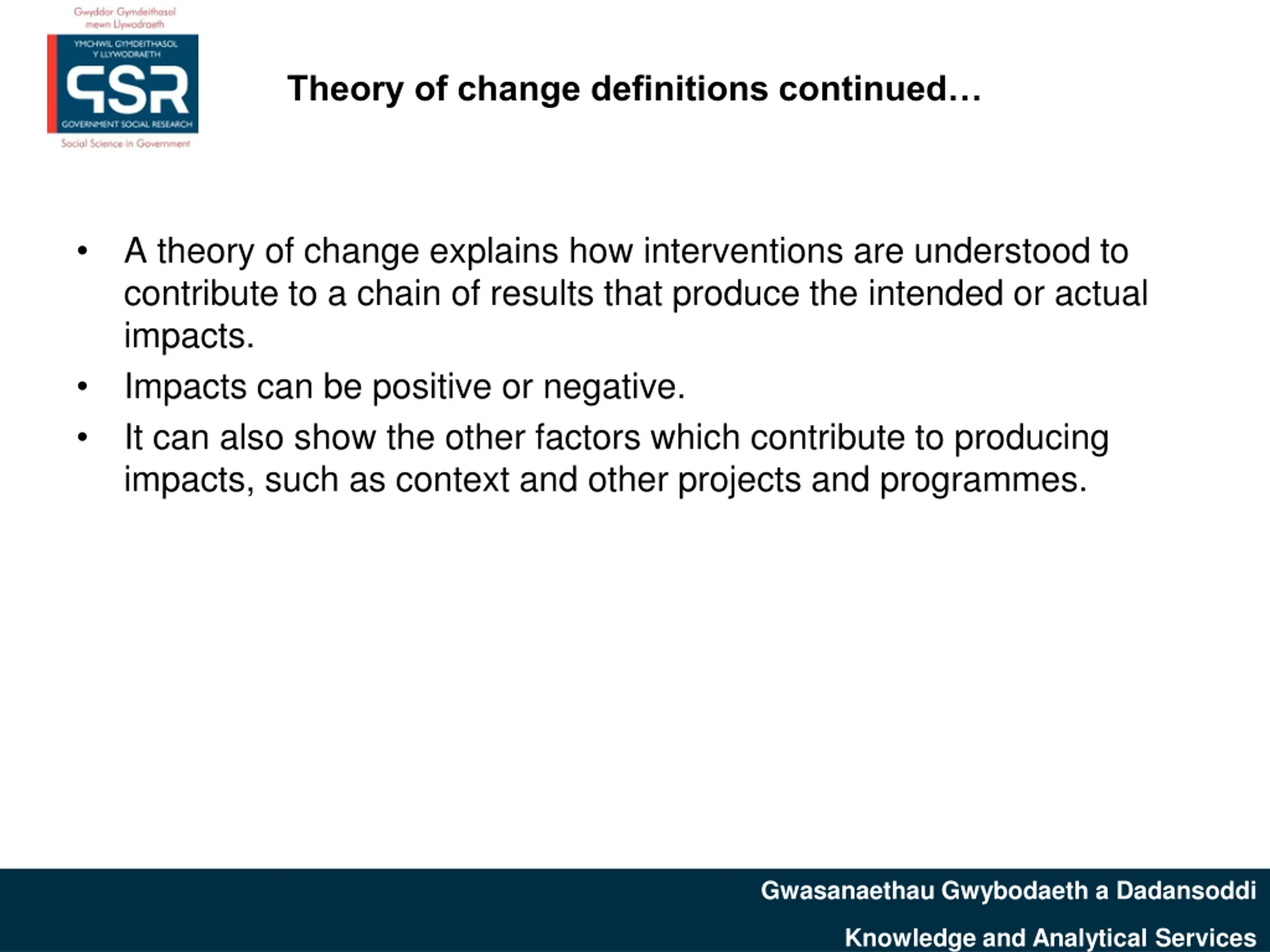 Gwyddor Gymdeithasol mewn Llywodraeth

YMCHWIL GYMDEITHASOL Y LLYWODRAETH

GSR

GOVERNMENT SOCIAL RESEARCH

Social Science in Government

Theory of change definitions continued…

• A theory of change explains how interventions are understood to contribute to a chain of results that produce the intended or actual impacts.

• Impacts can be positive or negative.

• It can also show the other factors which contribute to producing impacts, such as context and other projects and programmes.

Gwasanaethau Gwybodaeth a Dadansoddi

Knowledge and Analytical Services